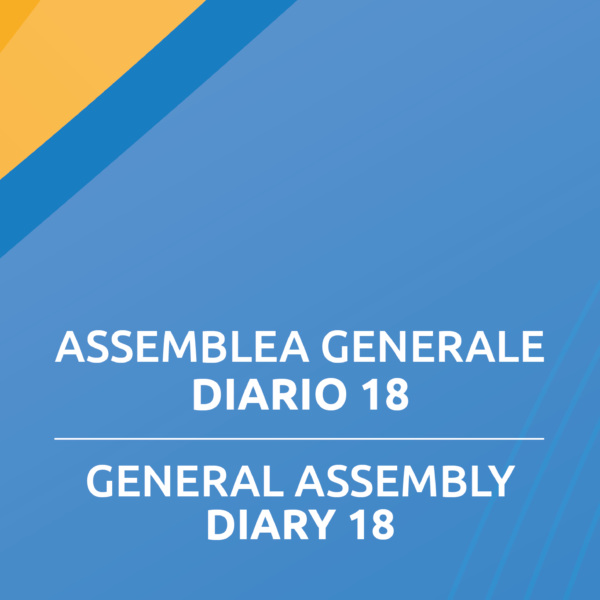 ASSEMBLEA GENERALE
DIARIO 18

GENERAL ASSEMBLY
DIARY 18